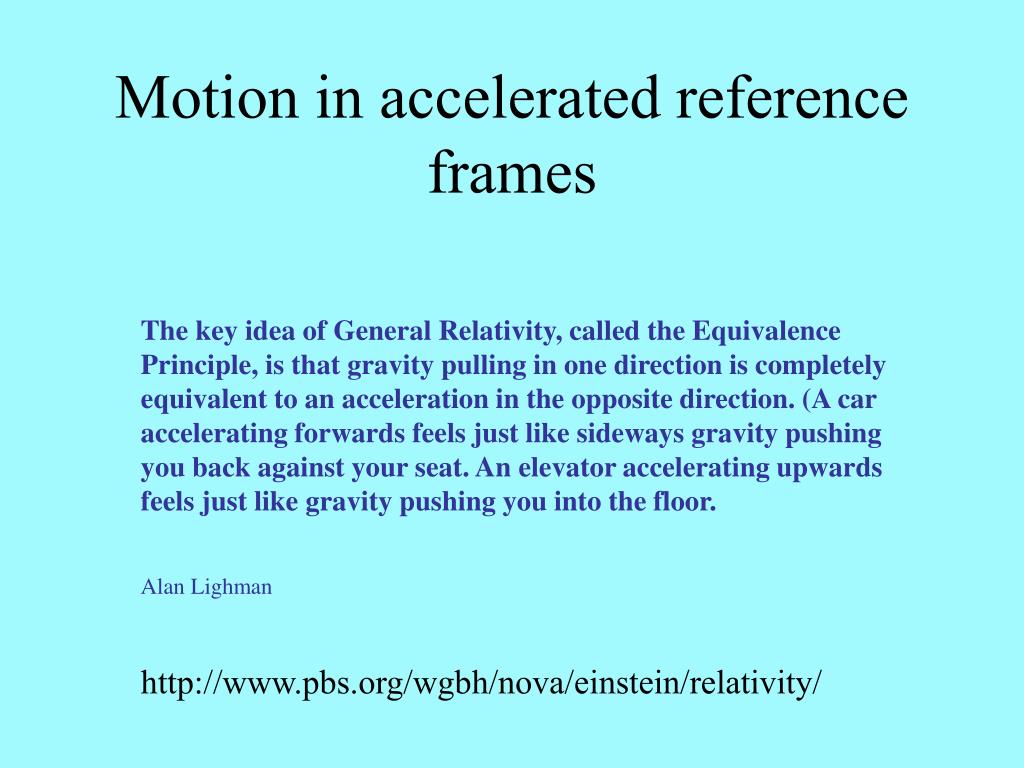 Motion in accelerated reference frames

The key idea of General Relativity, called the Equivalence Principle, is that gravity pulling in one direction is completely equivalent to an acceleration in the opposite direction. (A car accelerating forwards feels just like sideways gravity pushing you back against your seat. An elevator accelerating upwards feels just like gravity pushing you into the floor.

Alan Lighman

http://www.pbs.org/wgbh/nova/einstein/relativity/